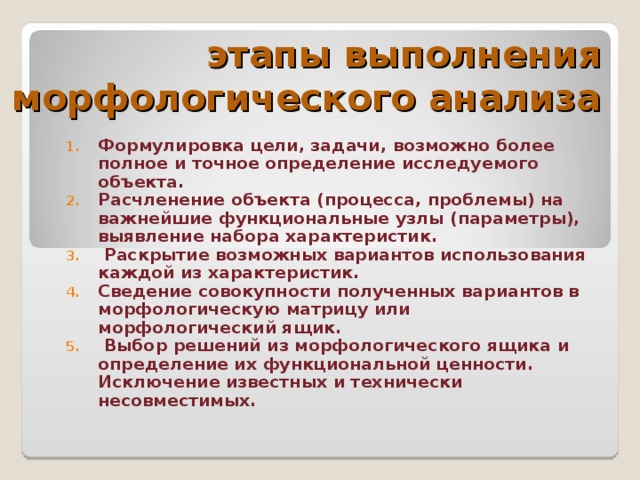 этапы выполнения морфологического анализа

1. Формулировка цели, задачи, возможно более полное и точное определение исследуемого объекта.
2. Расчленение объекта (процесса, проблемы) на важнейшие функциональные узлы (параметры), выявление набора характеристик.
3. Раскрытие возможных вариантов использования каждой из характеристик.
4. Сведение совокупности полученных вариантов в морфологическую матрицу или морфологический ящик.
5. Выбор решений из морфологического ящика и определение их функциональной ценности. Исключение известных и технически несовместимых.